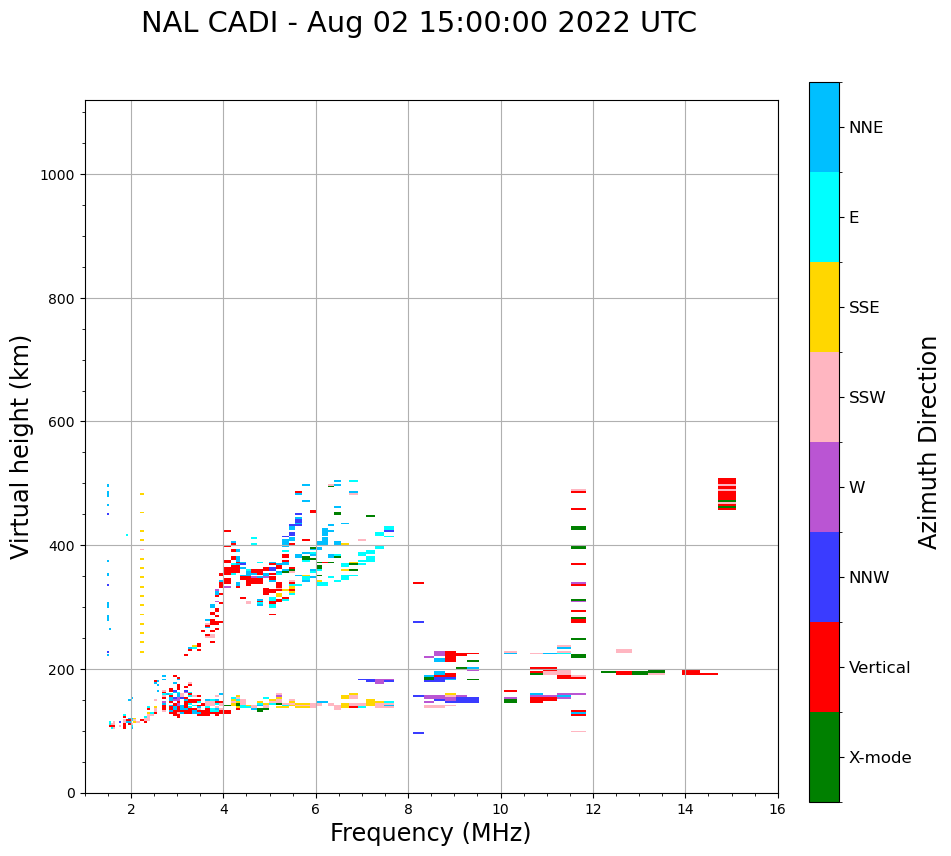 NAL CADI - Aug 02 15:00:00 2022 UTC

Virtual height (km)

1000
800
600
400
200
0

2 4 6 8 10 12 14 16

Frequency (MHz)

NNE
E
SSE
SSW
W
NNW
Vertical
X-mode

Azimuth Direction